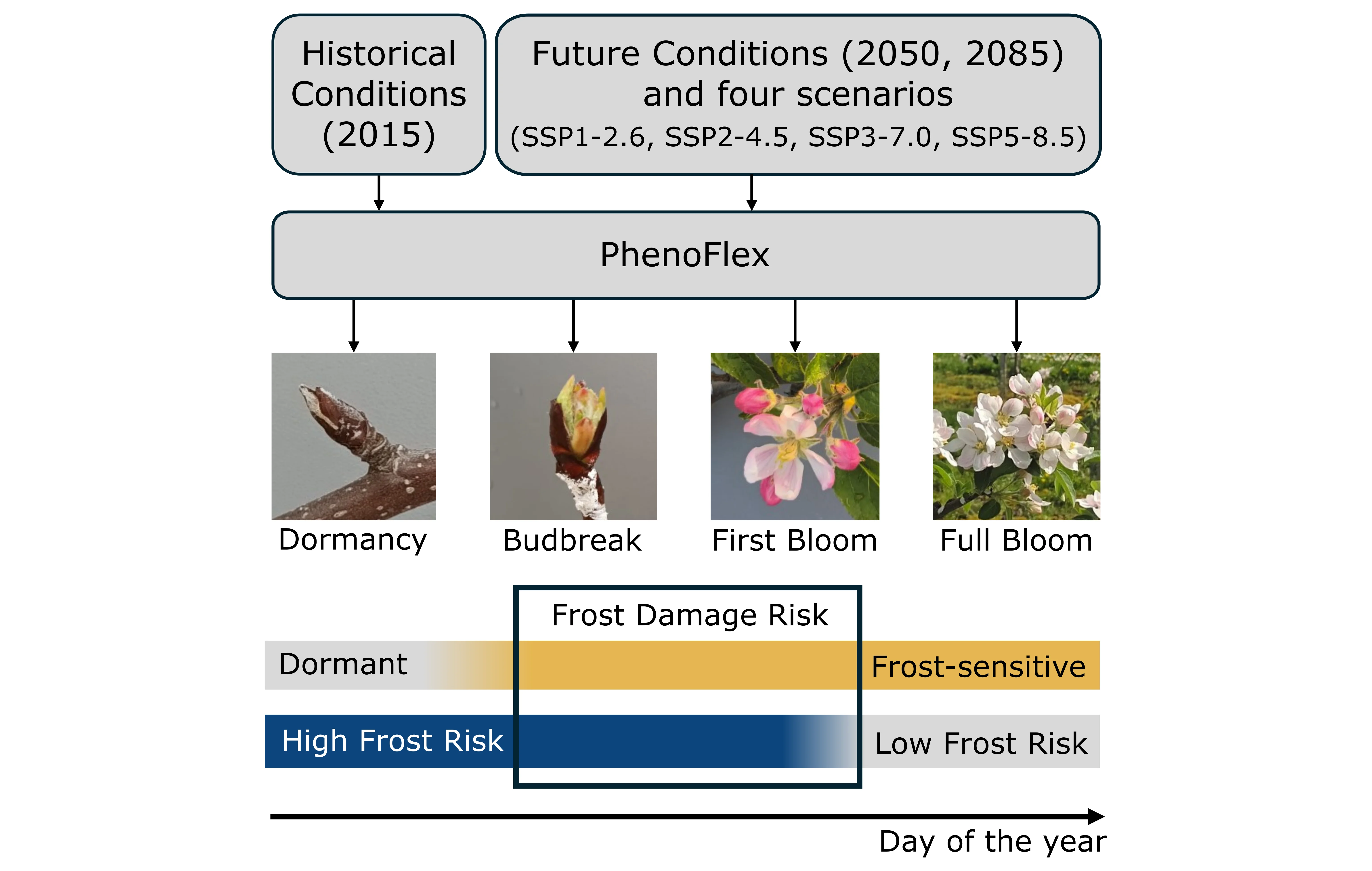 Historical Conditions (2015)

Future Conditions (2050, 2085) and four scenarios (SSP1-2.6, SSP2-4.5, SSP3-7.0, SSP5-8.5)

PhenoFlex

Dormancy

Budbreak

First Bloom

Full Bloom

Frost Damage Risk

Dormant

Frost-sensitive

High Frost Risk

Low Frost Risk

Day of the year